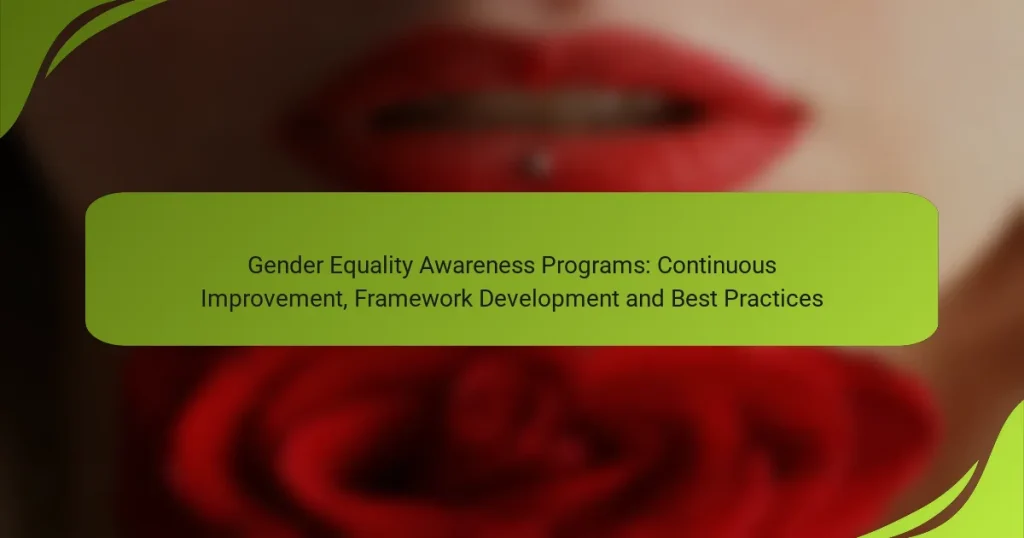 Gender Equality Awareness Programs: Continuous Improvement, Framework Development and Best Practices